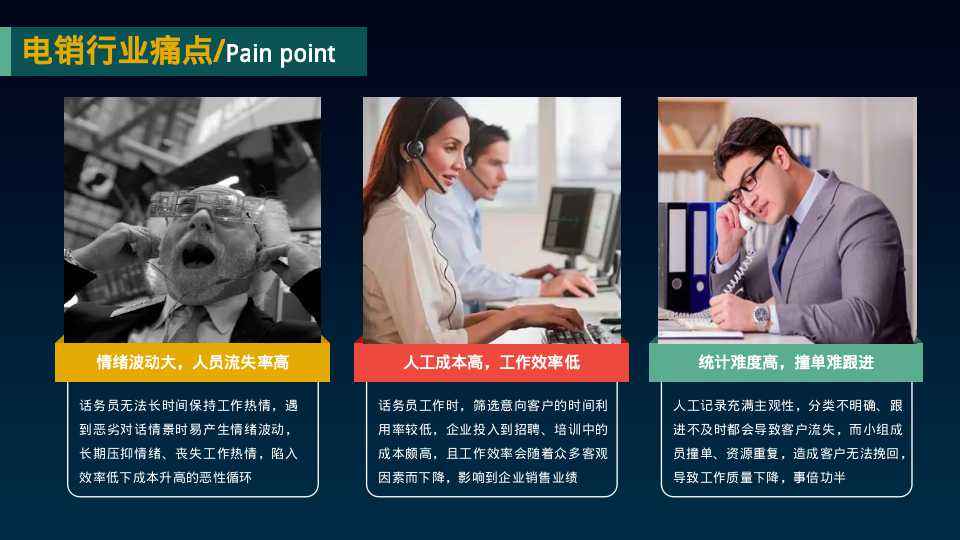 电销行业痛点/Pain point

情绪波动大，人员流失率高

话务员无法长时间保持工作热情，遇到恶劣对话情景时易产生情绪波动，长期压抑情绪、丧失工作热情，陷入效率低下成本升高的恶性循环

人工成本高，工作效率低

话务员工作时，筛选意向客户的时间利用率较低，企业投入到招聘、培训中的成本颇高，且工作效率会随着众多客观因素而下降，影响到企业销售业绩

统计难度高，撞单难跟进

人工记录充满主观性，分类不明确、跟进不及时都会导致客户流失，而小组成员撞单、资源重复，造成客户无法挽回，导致工作质量下降，事倍功半